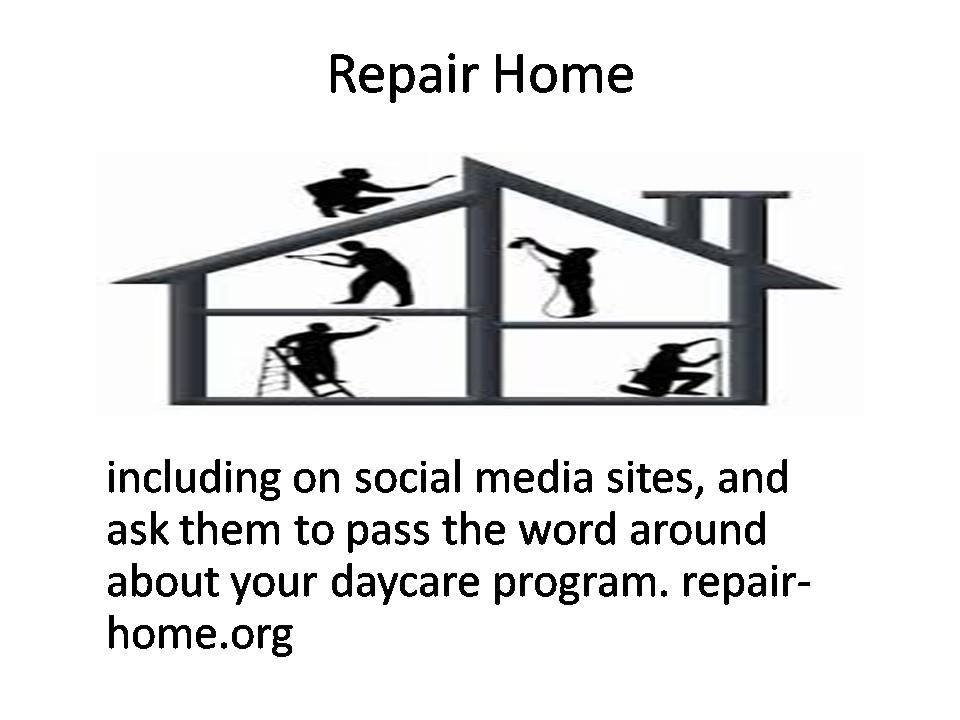 Repair Home

including on social media sites, and ask them to pass the word around about your daycare program. repair-home.org